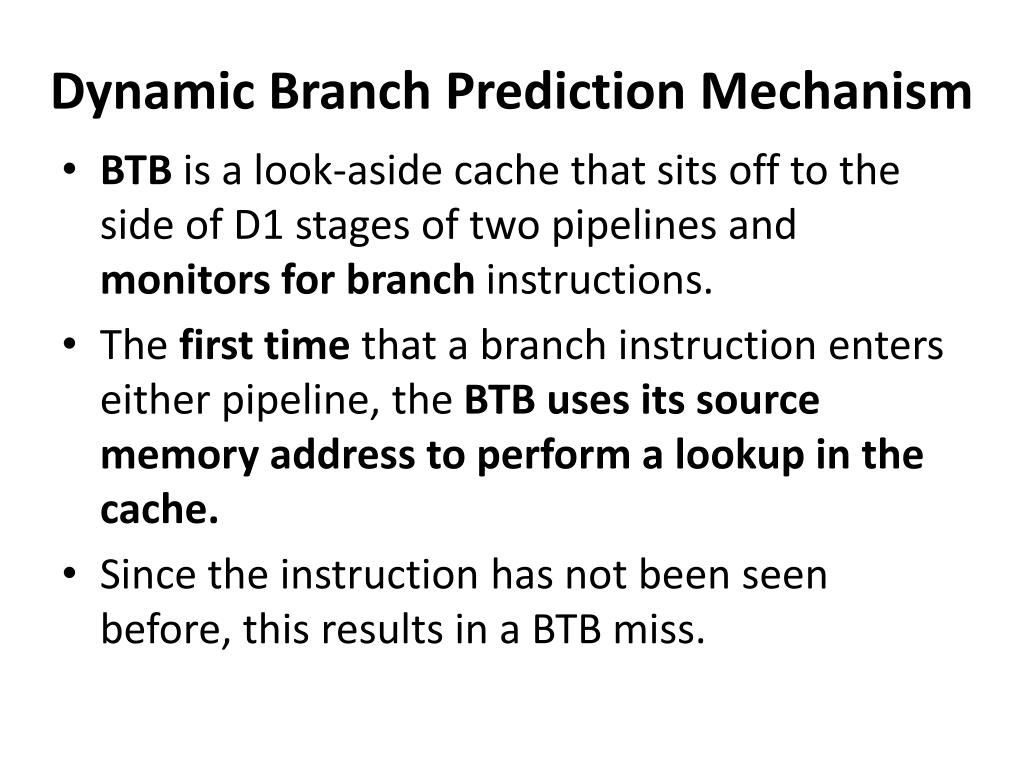 Dynamic Branch Prediction Mechanism

• BTB is a look-aside cache that sits off to the side of D1 stages of two pipelines and monitors for branch instructions.

• The first time that a branch instruction enters either pipeline, the BTB uses its source memory address to perform a lookup in the cache.

• Since the instruction has not been seen before, this results in a BTB miss.